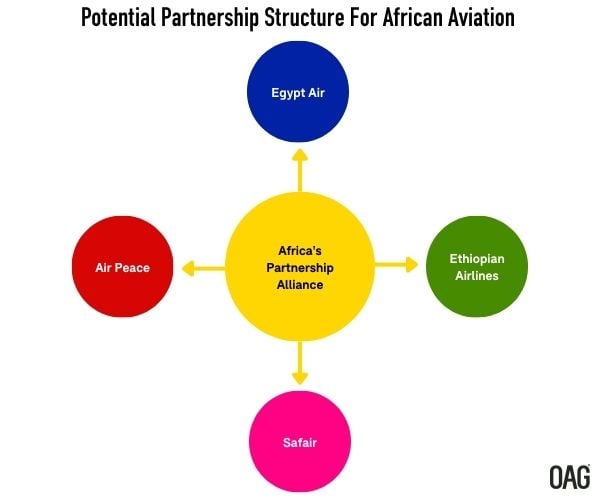 Potential Partnership Structure For African Aviation

Egypt Air

Air Peace

Africa's Partnership Alliance

Ethiopian Airlines

Safair

OAG